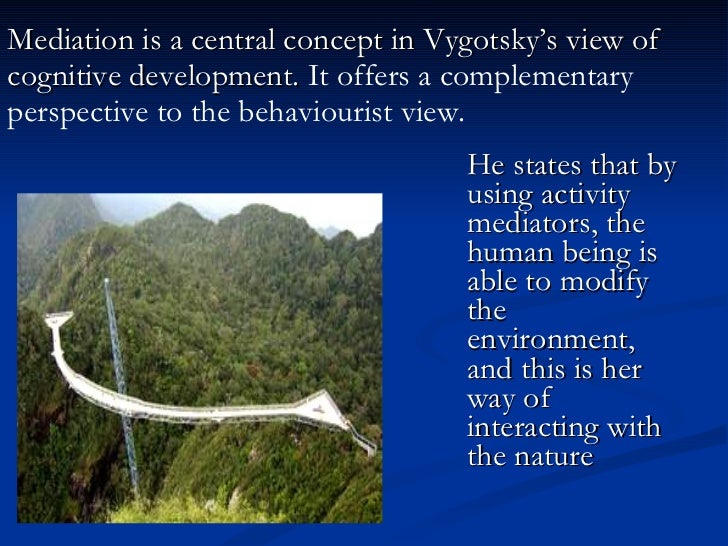 Mediation is a central concept in Vygotsky's view of cognitive development. It offers a complementary perspective to the behaviourist view.

He states that by using activity mediators, the human being is able to modify the environment, and this is her way of interacting with the nature